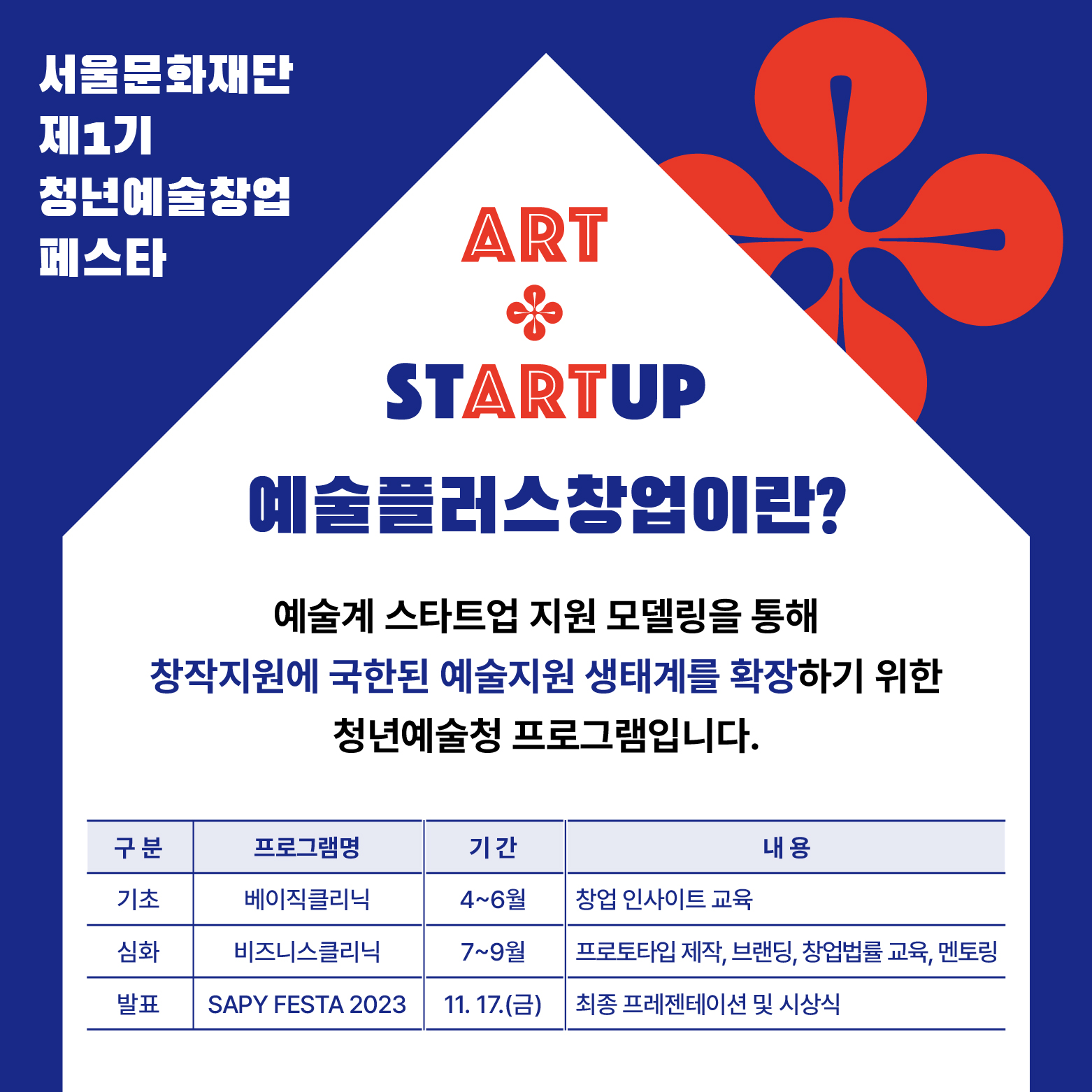 서울문화재단
제1기
청년예술창업
페스타

ART

STARTUP

예술플러스창업이란?

예술계 스타트업 지원 모델링을 통해
창작지원에 국한된 예술지원 생태계를 확장하기 위한
청년예술청 프로그램입니다.

| 구 분 | 프로그램명 | 기 간 | 내 용 |
|---|---|---|---|
| 기초 | 베이직클리닉 | 4~6월 | 창업 인사이트 교육 |
| 심화 | 비즈니스클리닉 | 7~9월 | 프로토타입 제작, 브랜딩, 창업법률 교육, 멘토링 |
| 발표 | SAPY FESTA 2023 | 11. 17.(금) | 최종 프레젠테이션 및 시상식 |